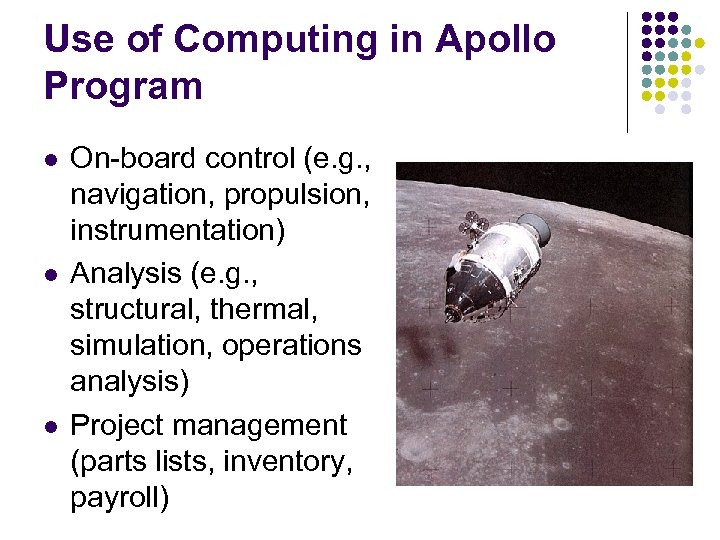 Use of Computing in Apollo Program

- On-board control (e.g., navigation, propulsion, instrumentation)
- Analysis (e.g., structural, thermal, simulation, operations analysis)
- Project management (parts lists, inventory, payroll)